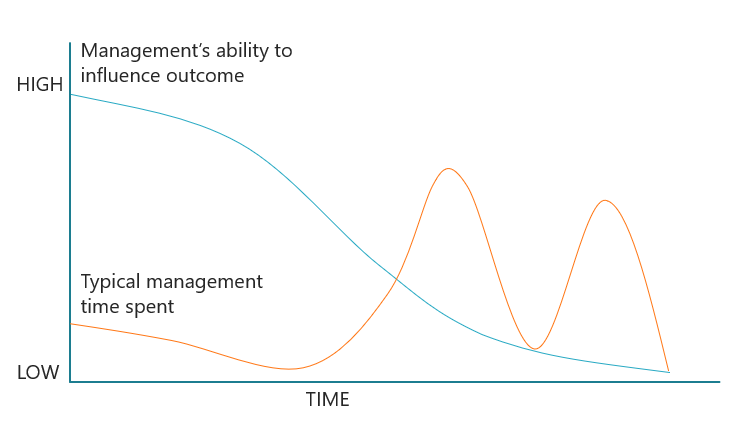 Management's ability to influence outcome

HIGH

Typical management time spent

LOW

TIME